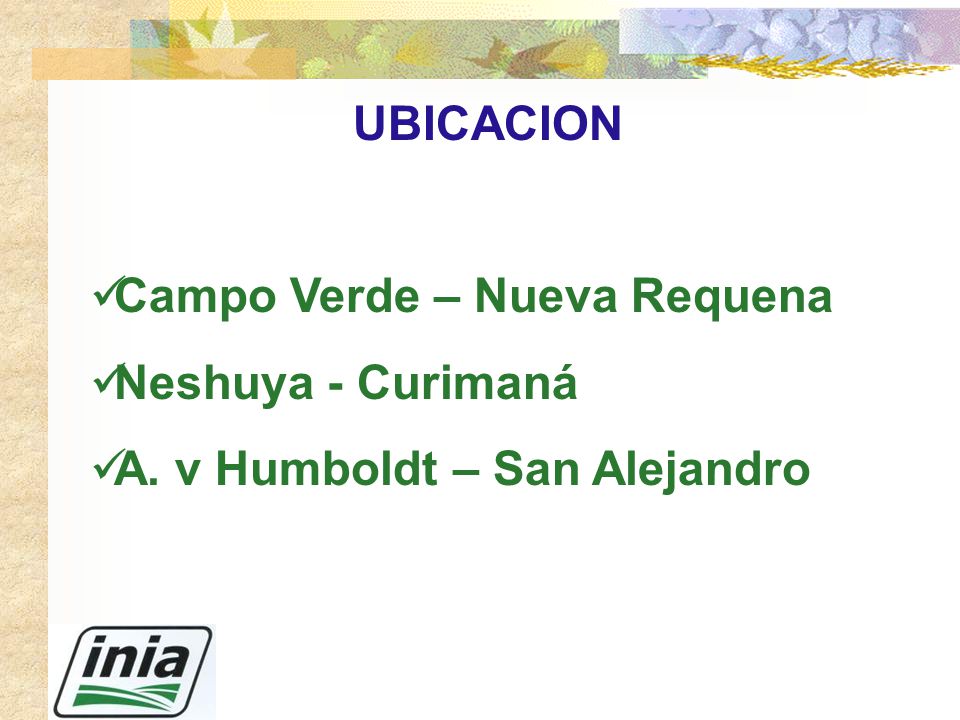 UBICACION

✓Campo Verde – Nueva Requena

✓Neshuya - Curimaná

✓A. v Humboldt – San Alejandro

inia